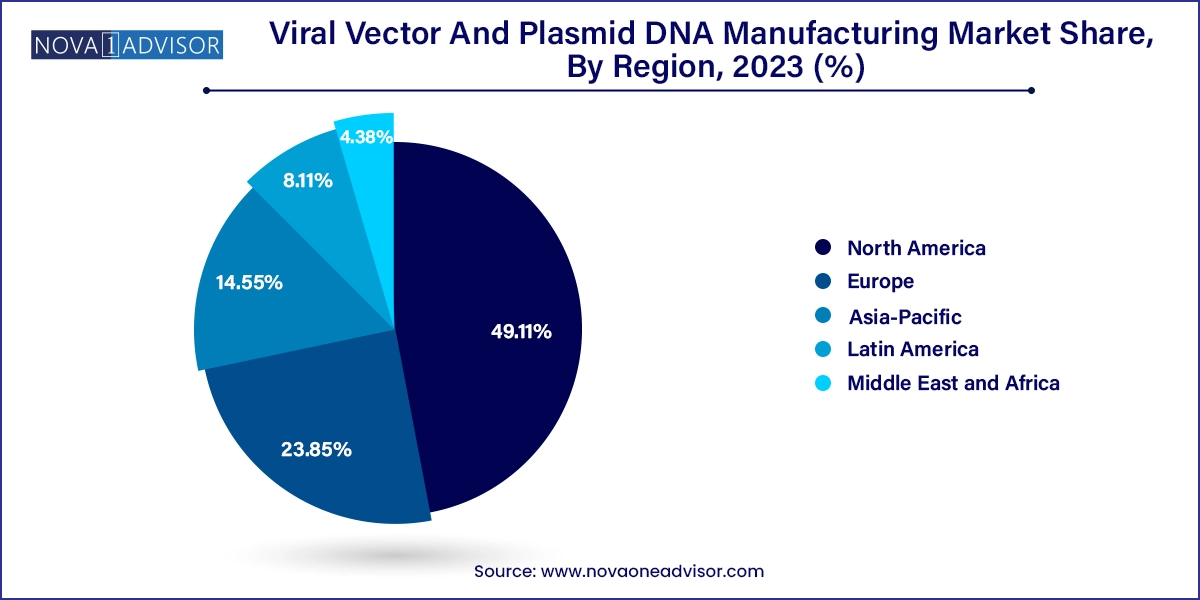 NOVA 1 ADVISOR

Viral Vector And Plasmid DNA Manufacturing Market Share, By Region, 2023 (%)

4.38%
8.11%
14.55%
49.11%
23.85%

North America
Europe
Asia-Pacific
Latin America
Middle East and Africa

Source: www.novaoneadvisor.com